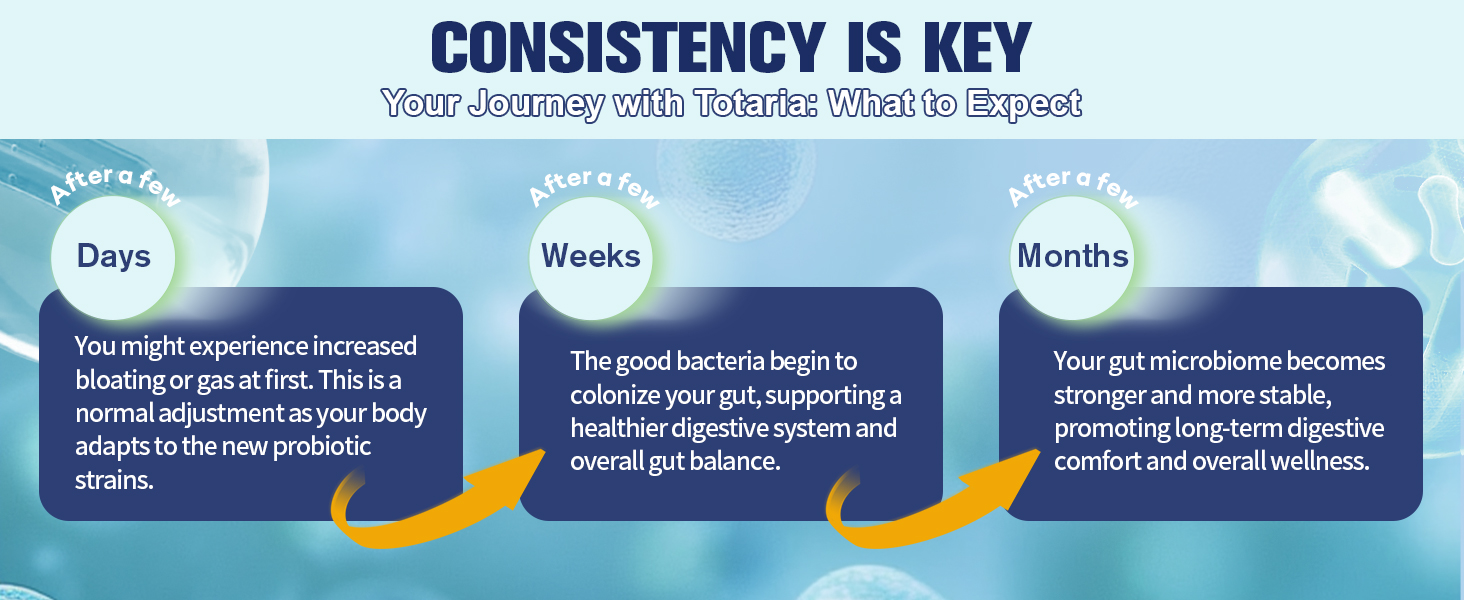 CONSISTENCY IS KEY

Your Journey with Totaria: What to Expect

After a few

Days

You might experience increased bloating or gas at first. This is a normal adjustment as your body adapts to the new probiotic strains.

After a few

Weeks

The good bacteria begin to colonize your gut, supporting a healthier digestive system and overall gut balance.

After a few

Months

Your gut microbiome becomes stronger and more stable, promoting long-term digestive comfort and overall wellness.